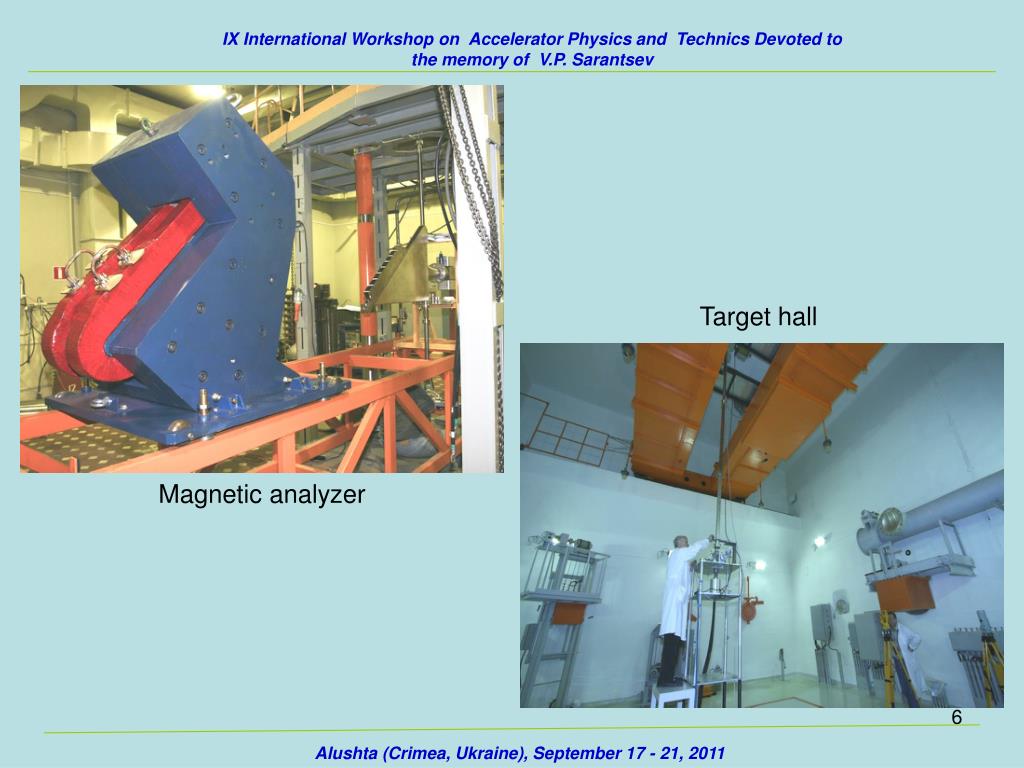 IX International Workshop on Accelerator Physics and Technics Devoted to the memory of V.P. Sarantsev

Target hall

Magnetic analyzer

6

Alushta (Crimea, Ukraine), September 17 - 21, 2011